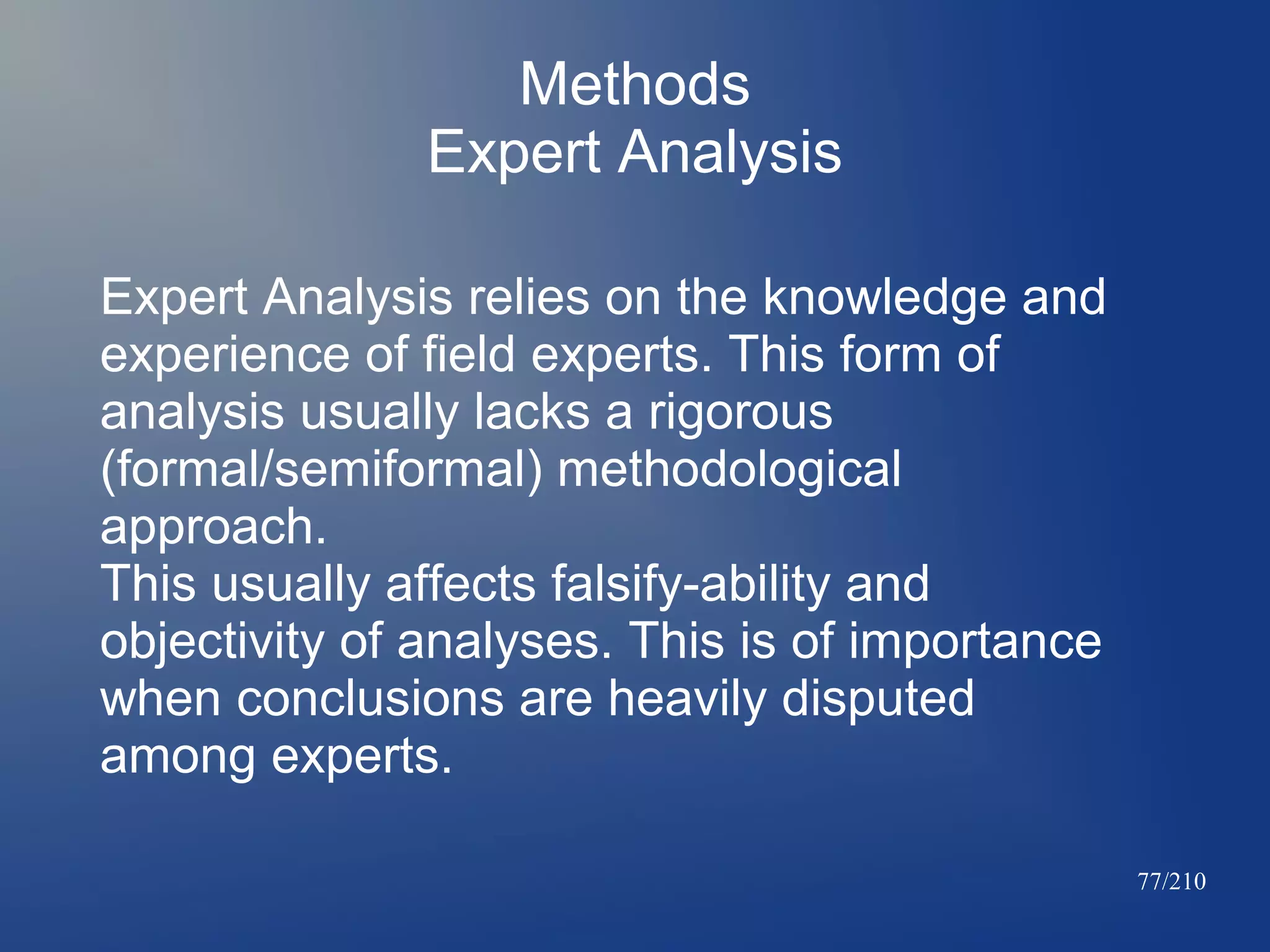 Methods
Expert Analysis

Expert Analysis relies on the knowledge and experience of field experts. This form of analysis usually lacks a rigorous (formal/semiformal) methodological approach.
This usually affects falsify-ability and objectivity of analyses. This is of importance when conclusions are heavily disputed among experts.

77/210